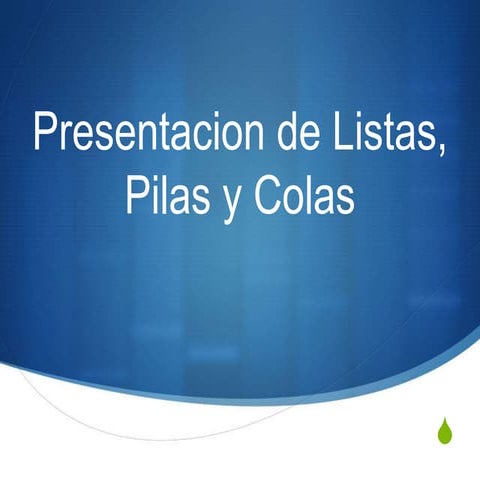 Presentacion de Listas, Pilas y Colas